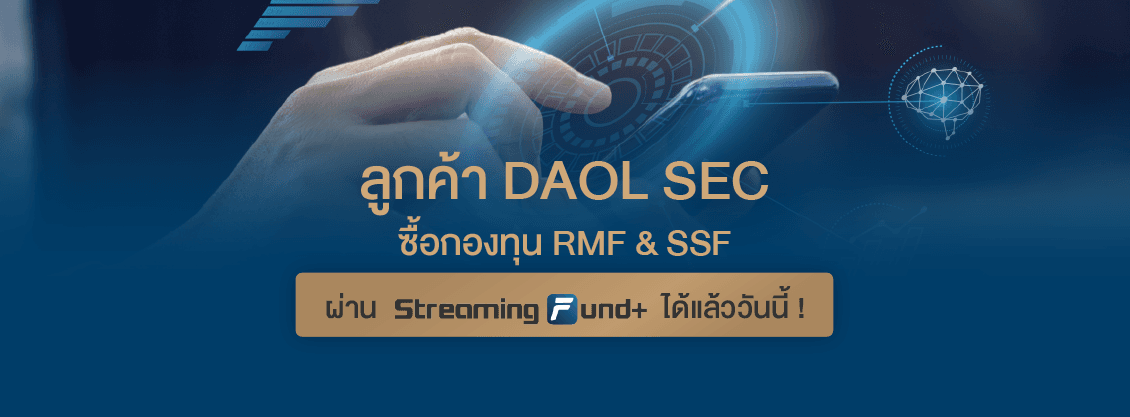 ลูกค้า DAOL SEC
ซื้อกองทุน RMF & SSF
ผ่าน Streaming Fund+ ได้แล้ววันนี้ !